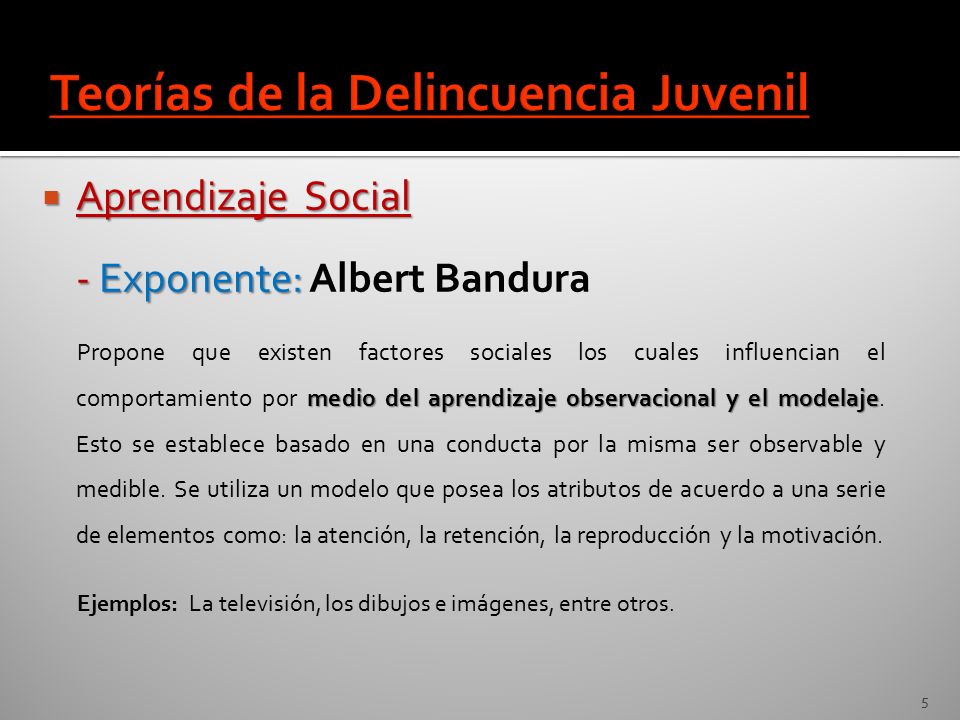 Teorías de la Delincuencia Juvenil

Aprendizaje Social

- Exponente: Albert Bandura

Propone que existen factores sociales los cuales influencian el comportamiento por medio del aprendizaje observacional y el modelaje. Esto se establece basado en una conducta por la misma ser observable y medible. Se utiliza un modelo que posea los atributos de acuerdo a una serie de elementos como: la atención, la retención, la reproducción y la motivación.

Ejemplos: La televisión, los dibujos e imágenes, entre otros.

5